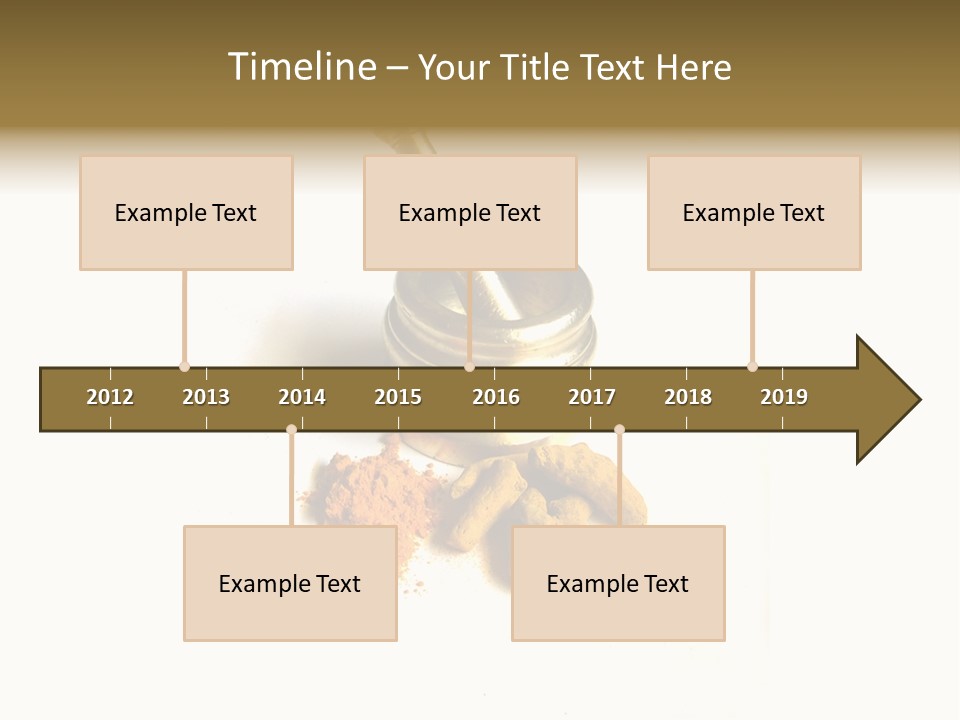 Timeline – Your Title Text Here

Example Text

Example Text

Example Text

2012 2013 2014 2015 2016 2017 2018 2019

Example Text

Example Text